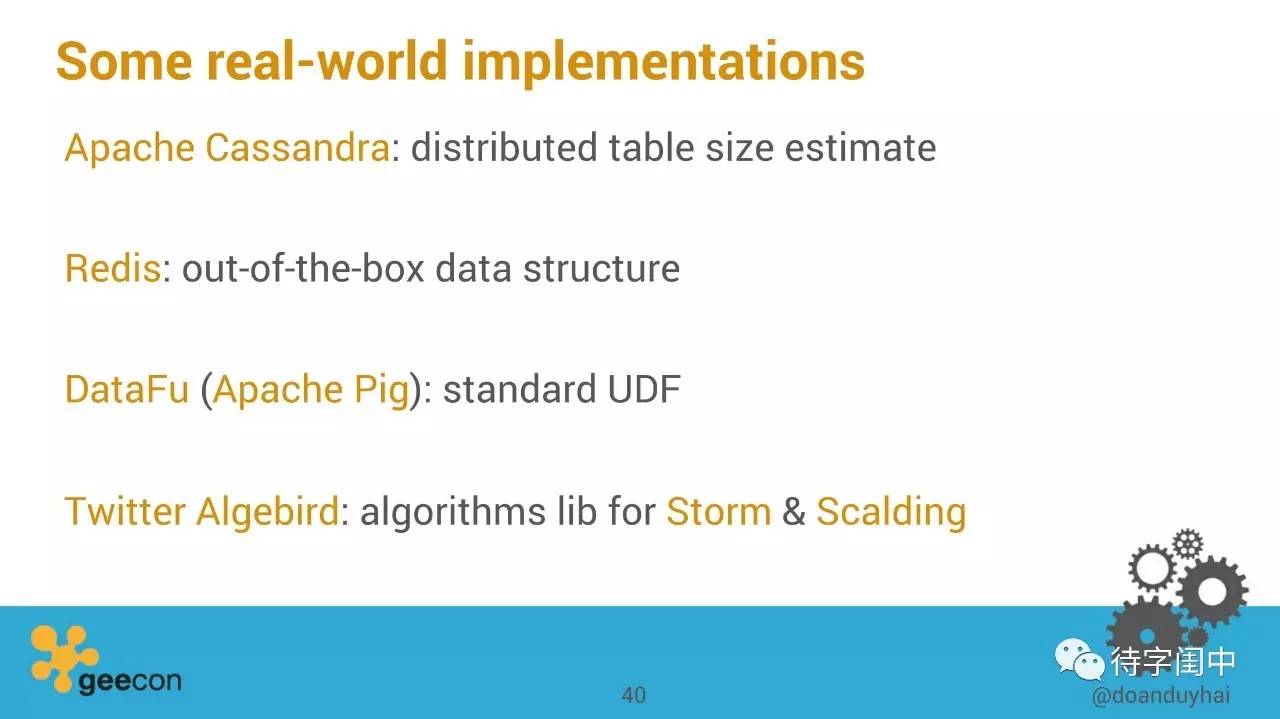 Some real-world implementations

Apache Cassandra: distributed table size estimate

Redis: out-of-the-box data structure

DataFu (Apache Pig): standard UDF

Twitter Algebird: algorithms lib for Storm & Scalding

geecon

40

待字闺中

@doanduyhai